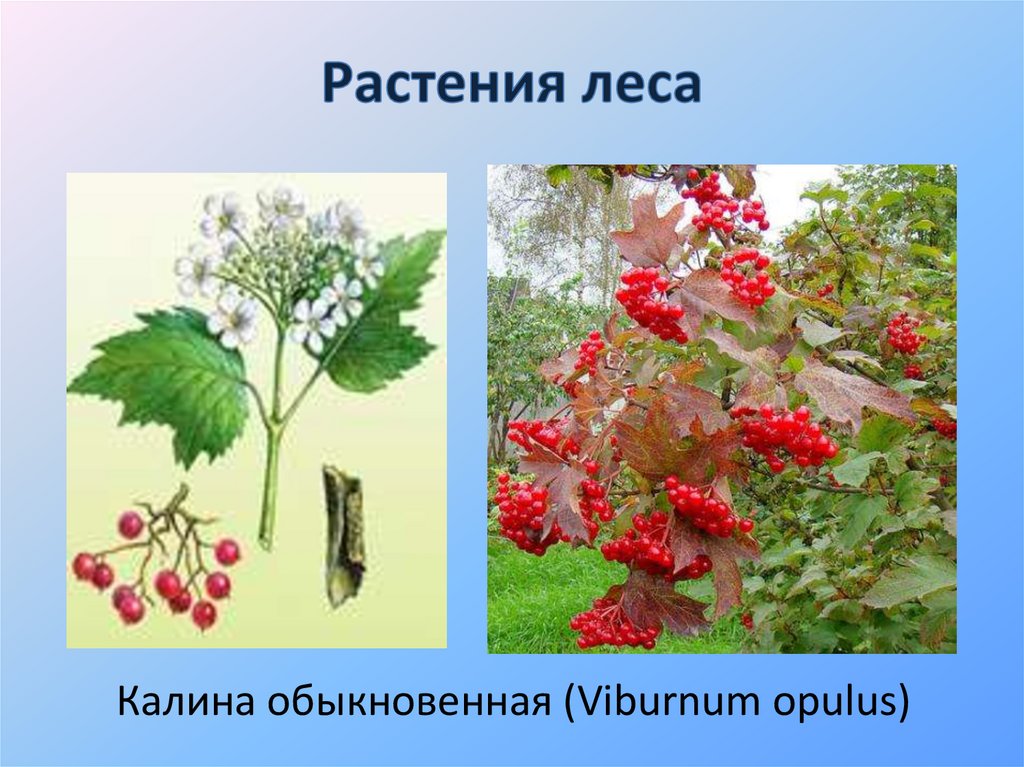 Растения леса

Калина обыкновенная (Viburnum opulus)